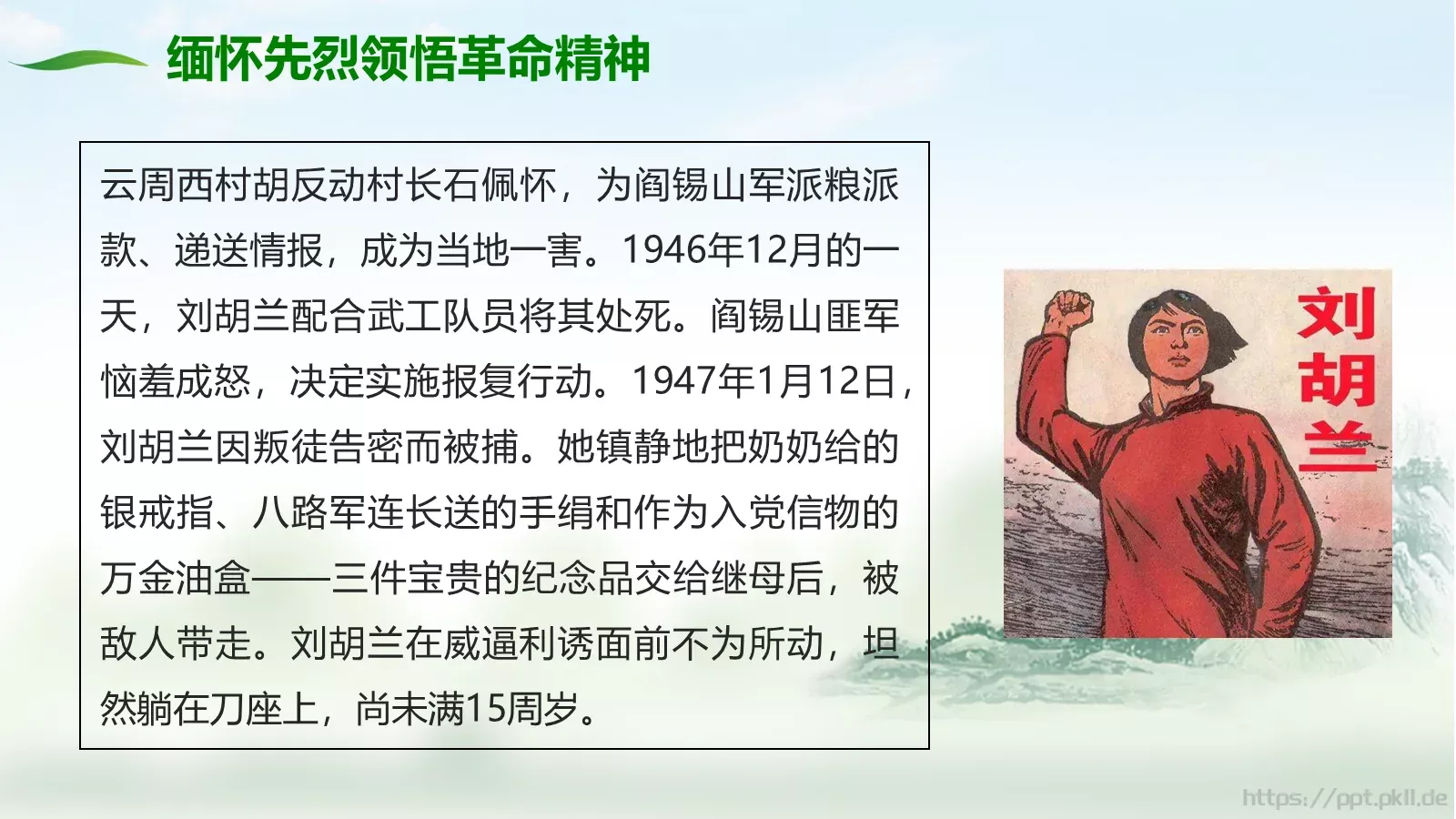 缅怀先烈领悟革命精神

云周西村胡反动村长石佩怀，为阎锡山军派粮派款、递送情报，成为当地一害。1946年12月的一天，刘胡兰配合武工队员将其处死。阎锡山匪军恼羞成怒，决定实施报复行动。1947年1月12日，刘胡兰因叛徒告密而被捕。她镇静地把奶奶给的银戒指、八路军连长送的手绢和作为入党信物的万金油盒——三件宝贵的纪念品交给继母后，被敌人带走。刘胡兰在威逼利诱面前不为所动，坦然躺在刀座上，尚未满15周岁。

刘胡兰

https://ppt.pkll.de